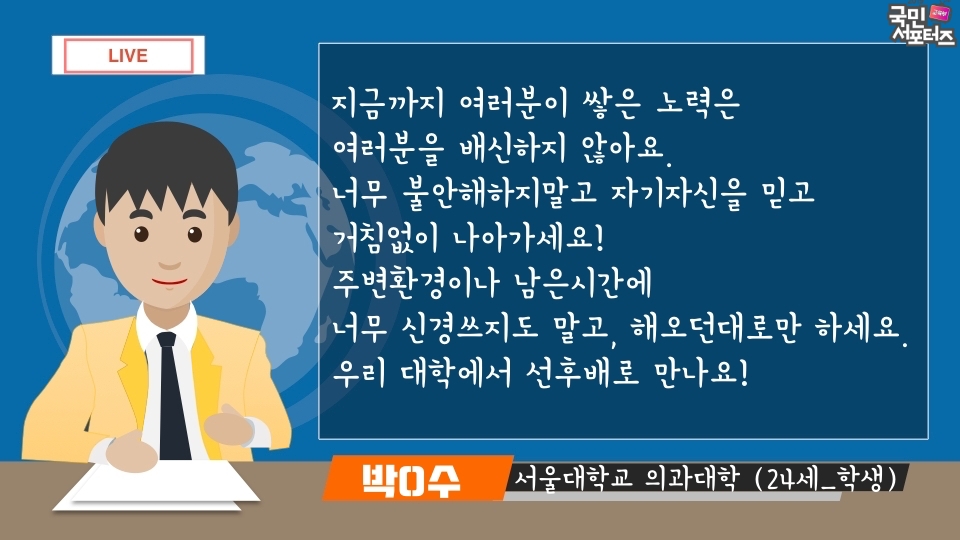 LIVE

국민 서포터즈

지금까지 여러분이 쌓은 노력은
여러분을 배신하지 않아요.
너무 불안해하지말고 자기자신을 믿고
거침없이 나아가세요!
주변환경이나 남은시간에
너무 신경쓰지도 말고, 해오던대로만 하세요.
우리 대학에서 선후배로 만나요!

박O수

서울대학교 의과대학 (24세_학생)